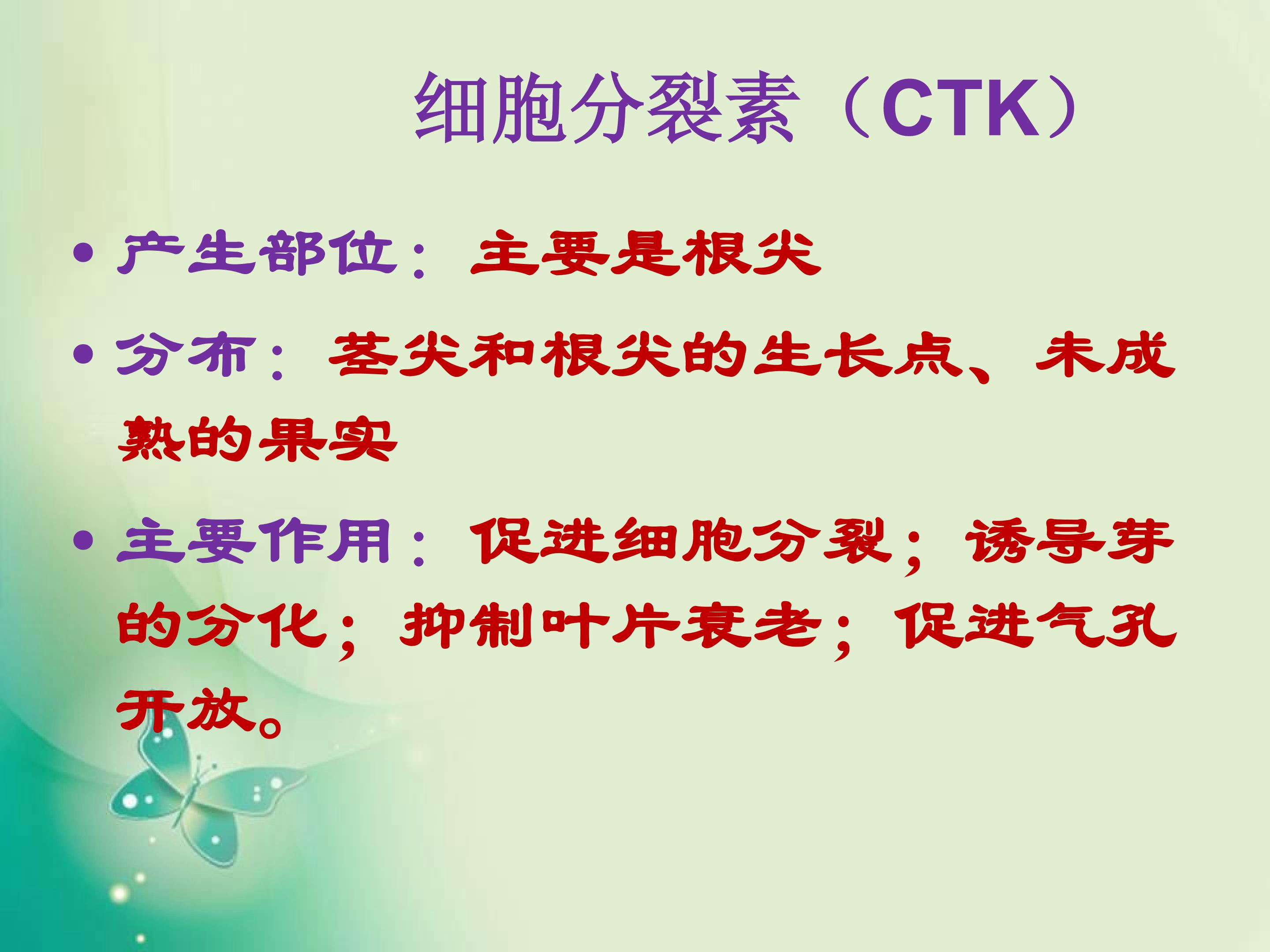 细胞分裂素（CTK）

• 产生部位：主要是根尖

• 分布：茎尖和根尖的生长点、未成熟的果实

• 主要作用：促进细胞分裂；诱导芽的分化；抑制叶片衰老；促进气孔开放。